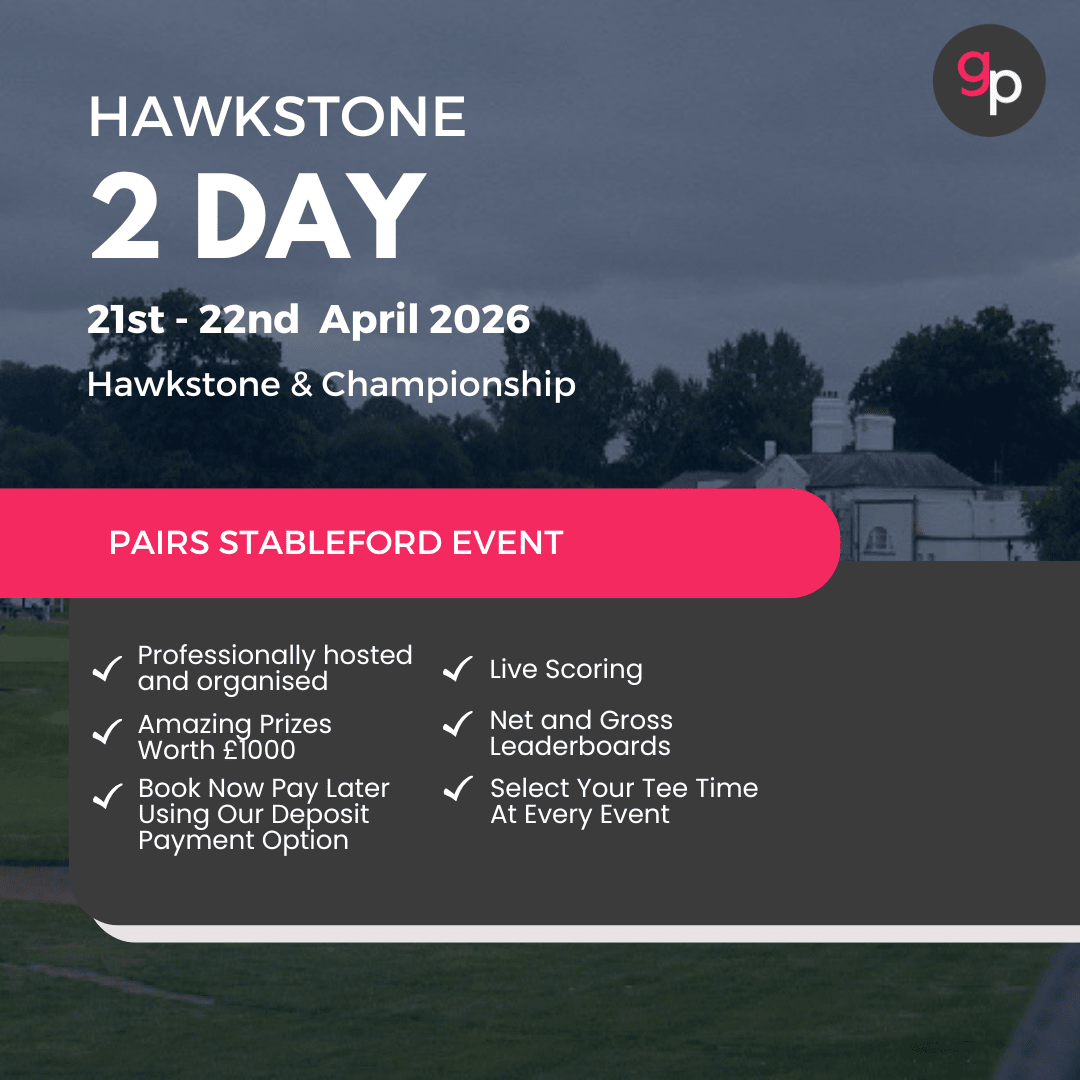 gp

HAWKSTONE
2 DAY
21st - 22nd April 2026
Hawkstone & Championship

PAIRS STABLEFORD EVENT

✓ Professionally hosted and organised
✓ Amazing Prizes Worth £1000
✓ Book Now Pay Later Using Our Deposit Payment Option

✓ Live Scoring
✓ Net and Gross Leaderboards
✓ Select Your Tee Time At Every Event